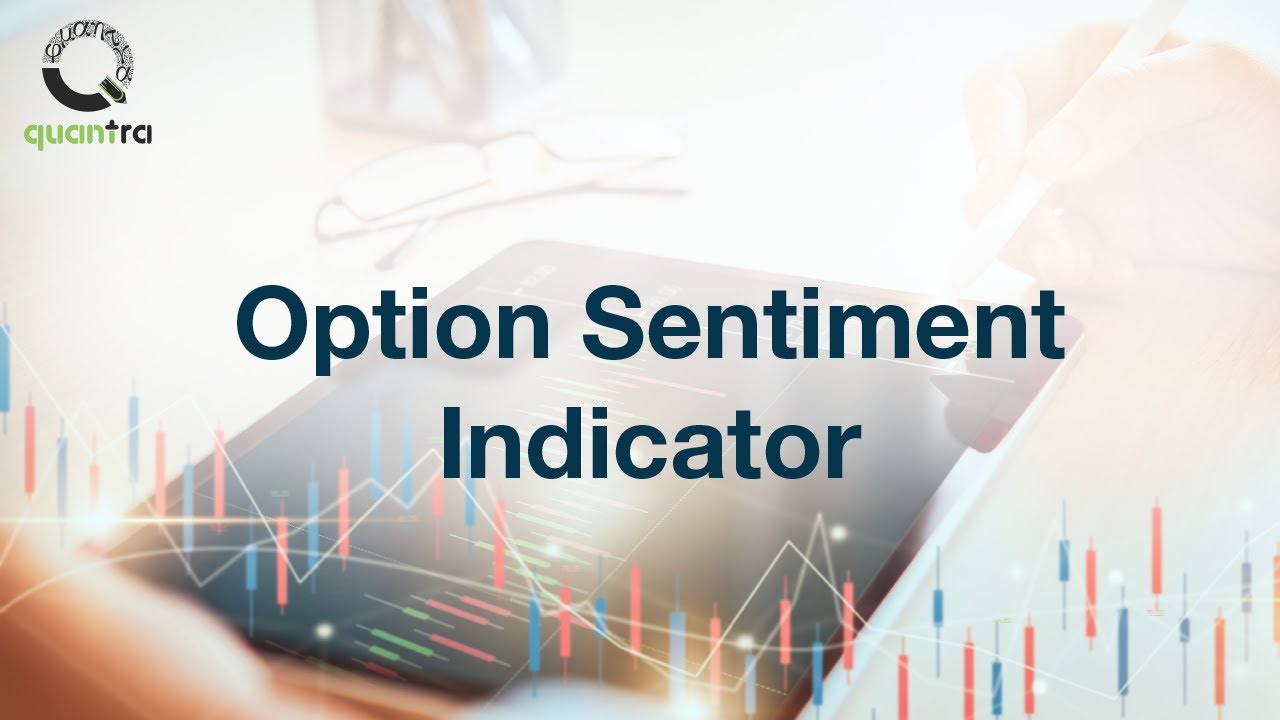 quantra

Option Sentiment Indicator